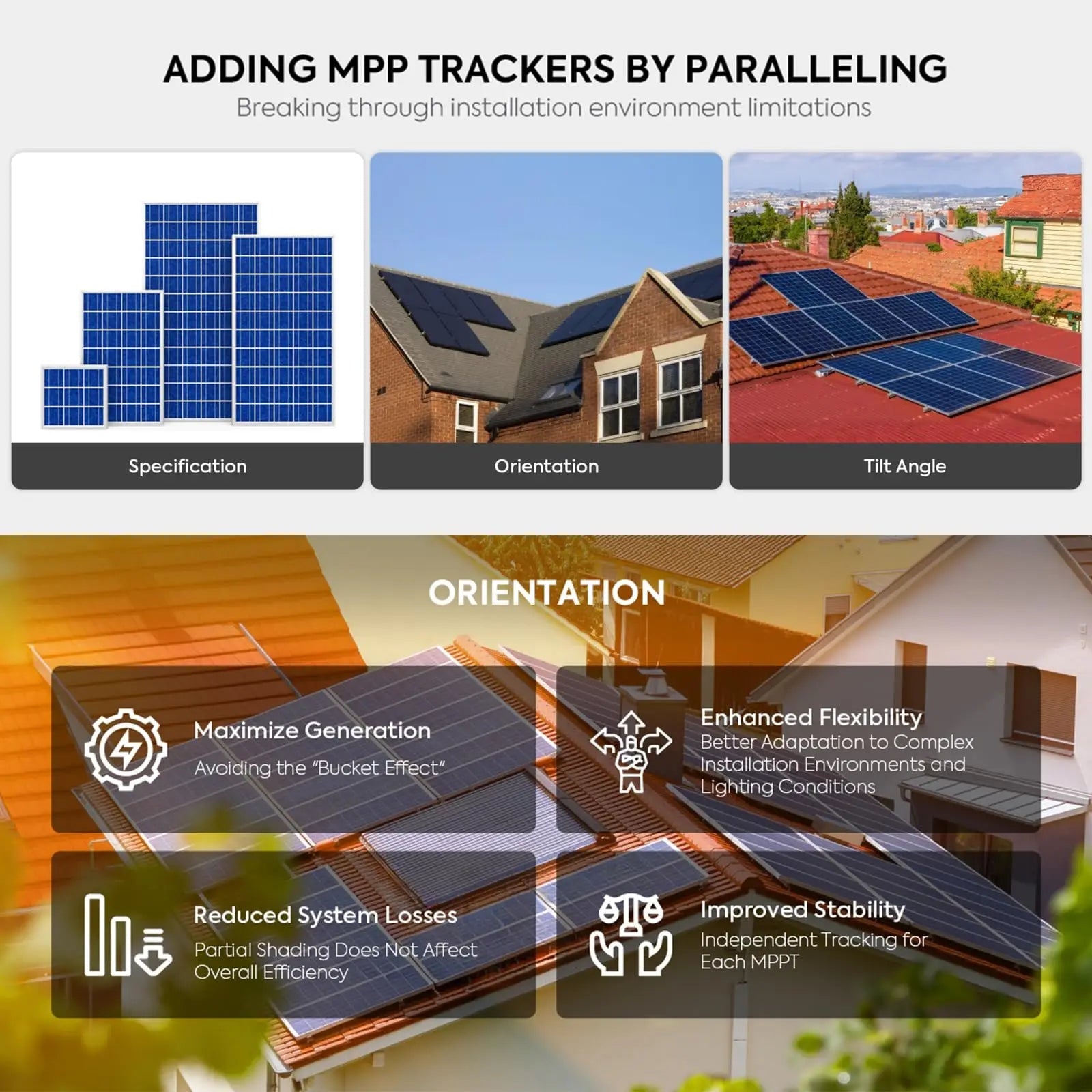 ADDING MPP TRACKERS BY PARALLELING
Breaking through installation environment limitations

Specification

Orientation

Tilt Angle

ORIENTATION

Maximize Generation
Avoiding the "Bucket Effect"

Enhanced Flexibility
Better Adaptation to Complex Installation Environments and Lighting Conditions

Reduced System Losses
Partial Shading Does Not Affect Overall Efficiency

Improved Stability
Independent Tracking for Each MPPT